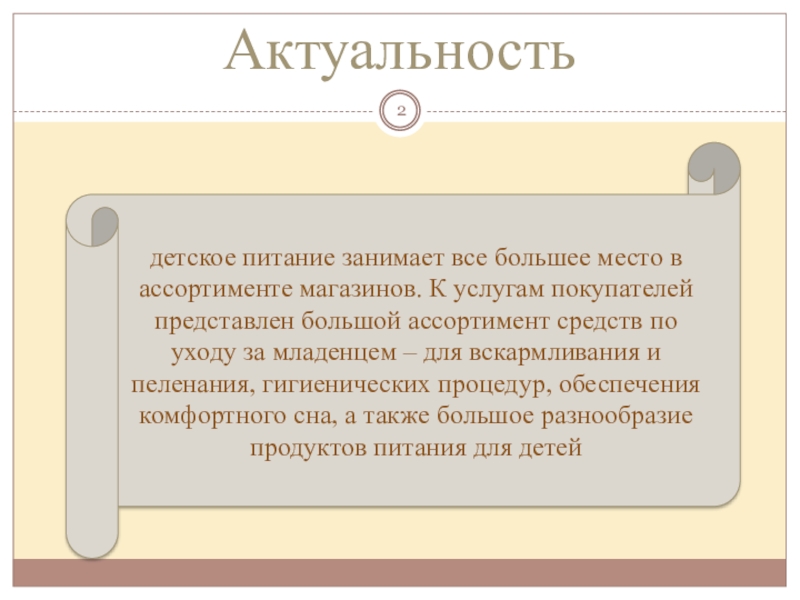 Актуальность

2

детское питание занимает все большее место в ассортименте магазинов. К услугам покупателей представлен большой ассортимент средств по уходу за младенцем – для вскармливания и пеленания, гигиенических процедур, обеспечения комфортного сна, а также большое разнообразие продуктов питания для детей